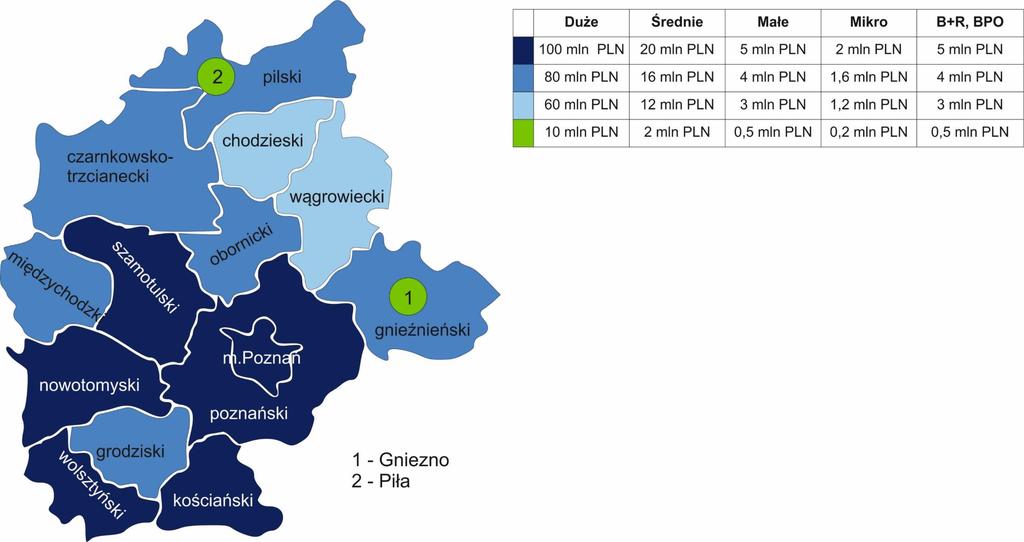 2
pilski
chodzieski
czarnkowsko-trzcianecki
wągrowiecki
obornicki
szamotulski
międzychodzki
1
gnieźnieński
m.Poznań
nowotomyski
poznański
grodziski
wolsztyński
kościański

1 - Gniezno
2 - Piła

| | Duże | Średnie | Małe | Mikro | B+R, BPO |
|---|---|---|---|---|---|
| | 100 mln PLN | 20 mln PLN | 5 mln PLN | 2 mln PLN | 5 mln PLN |
| | 80 mln PLN | 16 mln PLN | 4 mln PLN | 1,6 mln PLN | 4 mln PLN |
| | 60 mln PLN | 12 mln PLN | 3 mln PLN | 1,2 mln PLN | 3 mln PLN |
| | 10 mln PLN | 2 mln PLN | 0,5 mln PLN | 0,2 mln PLN | 0,5 mln PLN |